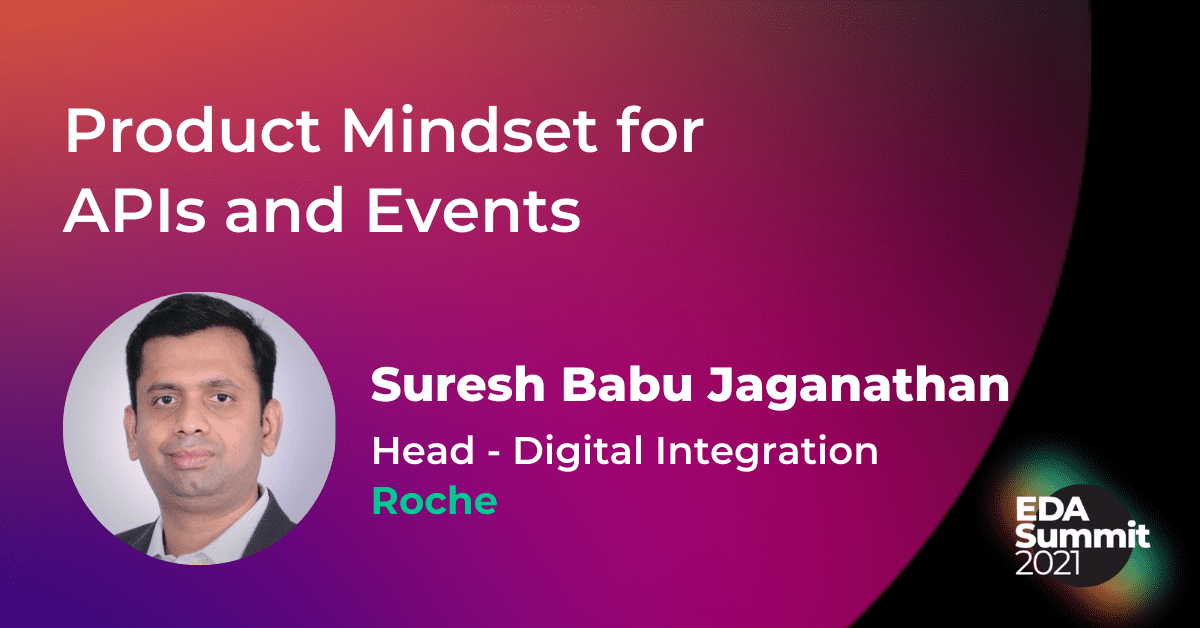 Product Mindset for APIs and Events

Suresh Babu Jaganathan

Head - Digital Integration

Roche

EDA Summit 2021